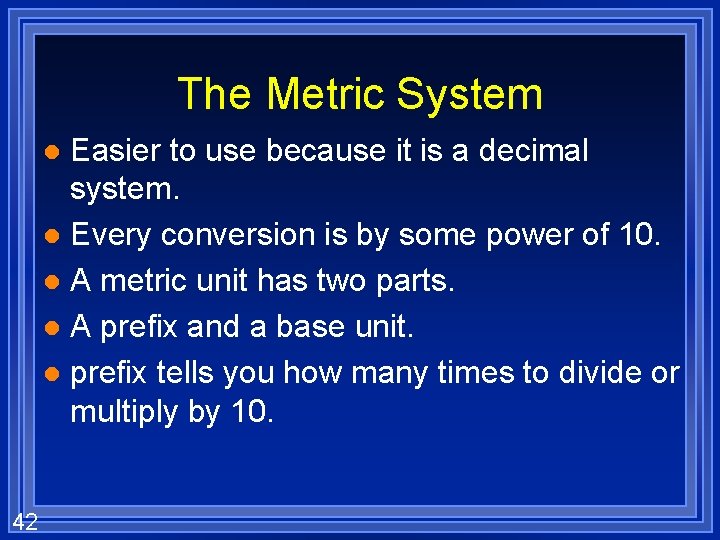 The Metric System

- Easier to use because it is a decimal system.
- Every conversion is by some power of 10.
- A metric unit has two parts.
- A prefix and a base unit.
- prefix tells you how many times to divide or multiply by 10.

42